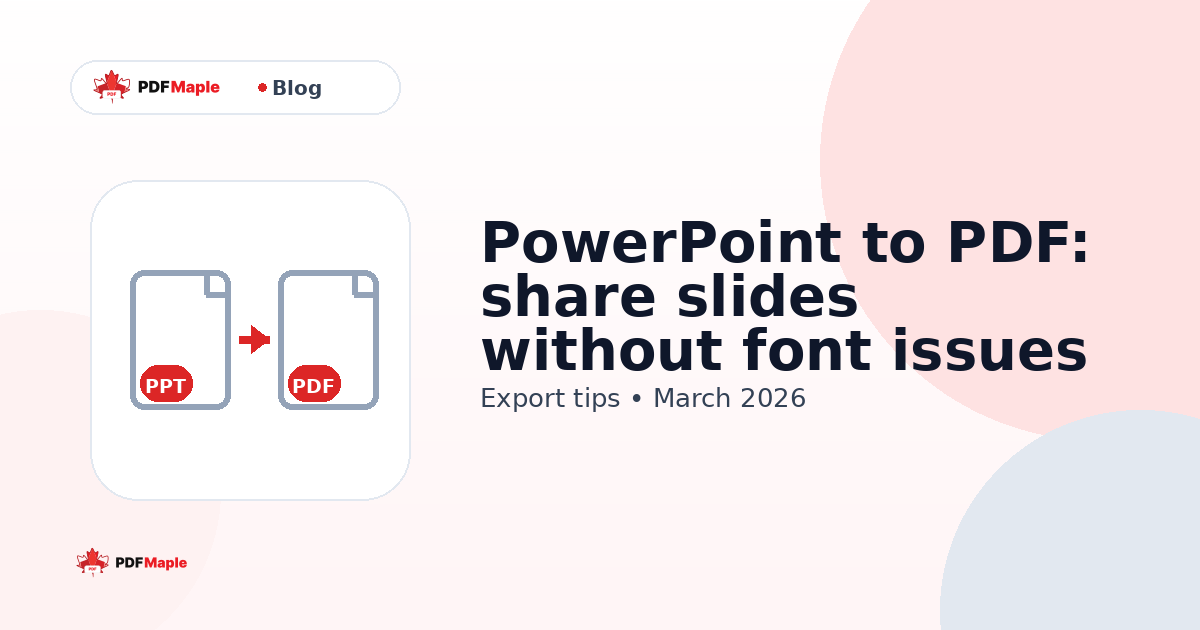 PDFMaple • Blog

PPT PDF

PowerPoint to PDF: share slides without font issues

Export tips • March 2026

PDFMaple